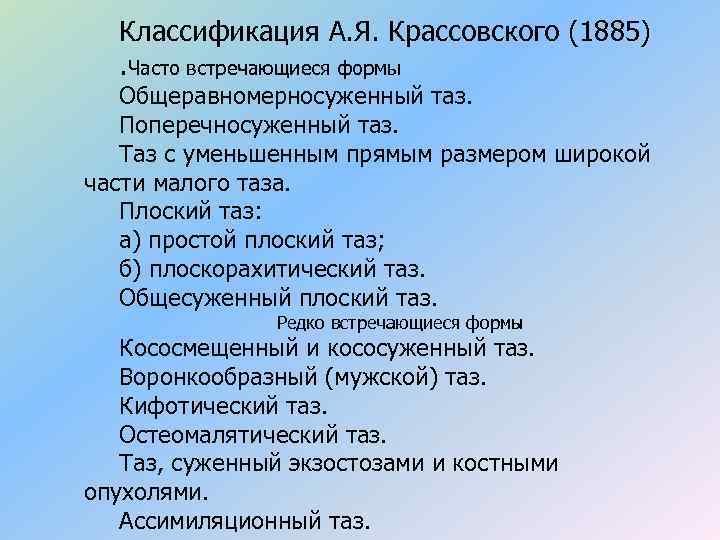 Классификация А.Я. Крассовского (1885)

.Часто встречающиеся формы

Общеравномерносуженный таз.

Поперечносуженный таз.

Таз с уменьшенным прямым размером широкой части малого таза.

Плоский таз:

а) простой плоский таз;

б) плоскорахитический таз.

Общесуженный плоский таз.

Редко встречающиеся формы

Кососмещенный и кососуженный таз.

Воронкообразный (мужской) таз.

Кифотический таз.

Остеомалятический таз.

Таз, суженный экзостозами и костными опухолями.

Ассимиляционный таз.